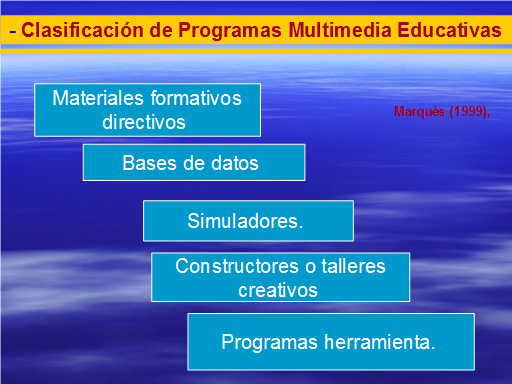 - Clasificación de Programas Multimedia Educativas

Materiales formativos directivos

Marquès (1999),

Bases de datos

Simuladores.

Constructores o talleres creativos

Programas herramienta.